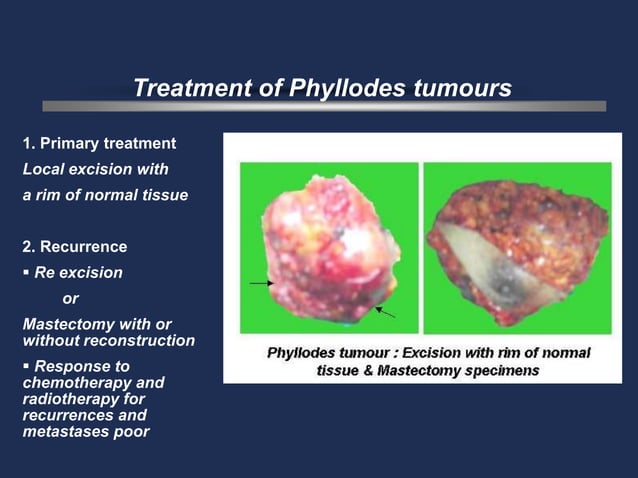 Treatment of Phyllodes tumours

1. Primary treatment

Local excision with a rim of normal tissue

2. Recurrence

▪ Re excision

or

Mastectomy with or without reconstruction

▪ Response to chemotherapy and radiotherapy for recurrences and metastases poor

Phyllodes tumour : Excision with rim of normal tissue & Mastectomy specimens